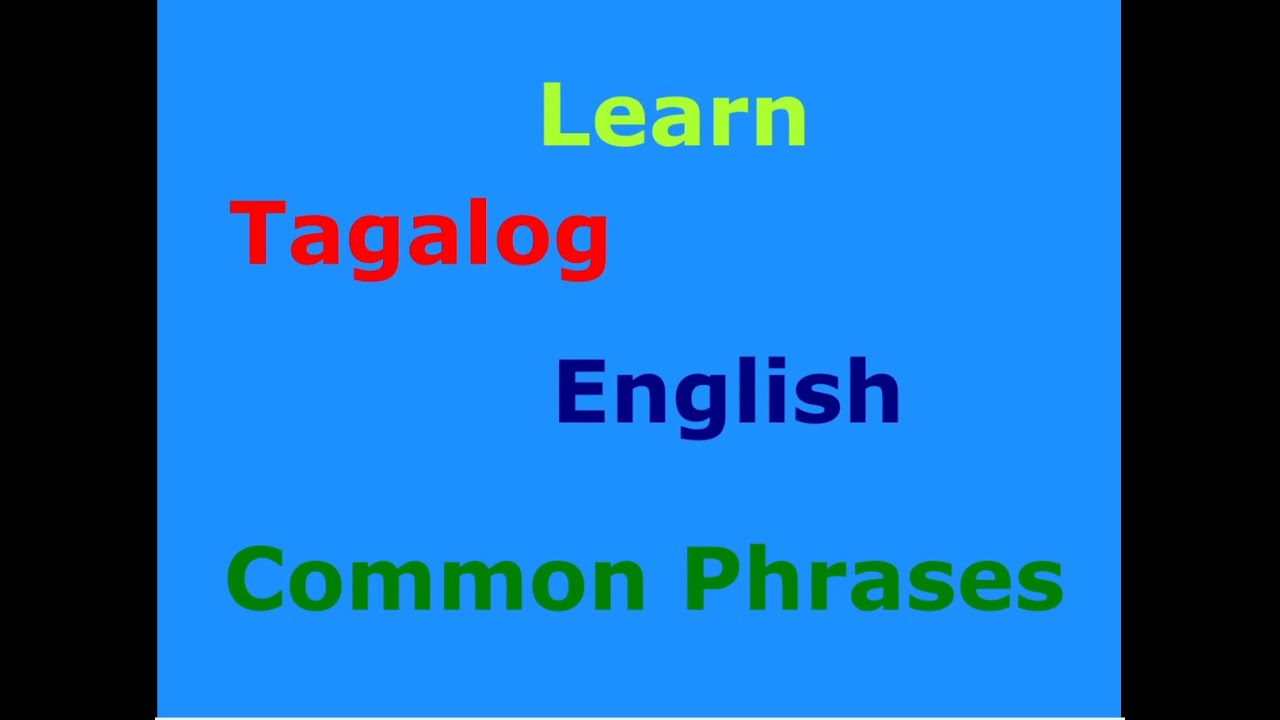 Learn

Tagalog

English

Common Phrases